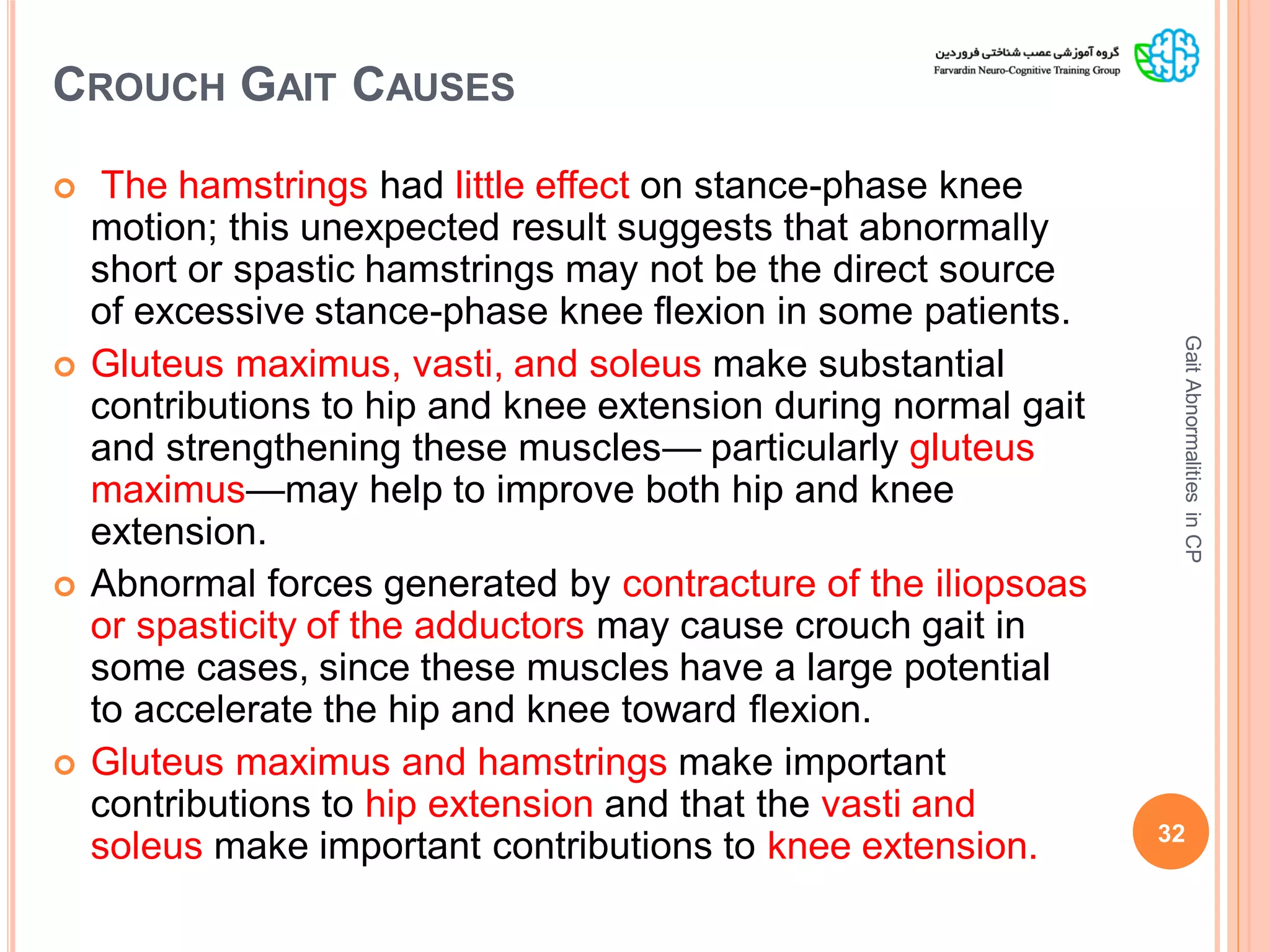 گروه آموزشی عصب شناختی فروردین
Farvardin Neuro-Cognitive Training Group

CROUCH GAIT CAUSES

The hamstrings had little effect on stance-phase knee motion; this unexpected result suggests that abnormally short or spastic hamstrings may not be the direct source of excessive stance-phase knee flexion in some patients.

Gluteus maximus, vasti, and soleus make substantial contributions to hip and knee extension during normal gait and strengthening these muscles— particularly gluteus maximus—may help to improve both hip and knee extension.

Abnormal forces generated by contracture of the iliopsoas or spasticity of the adductors may cause crouch gait in some cases, since these muscles have a large potential to accelerate the hip and knee toward flexion.

Gluteus maximus and hamstrings make important contributions to hip extension and that the vasti and soleus make important contributions to knee extension.

Gait Abnormalities in CP

32